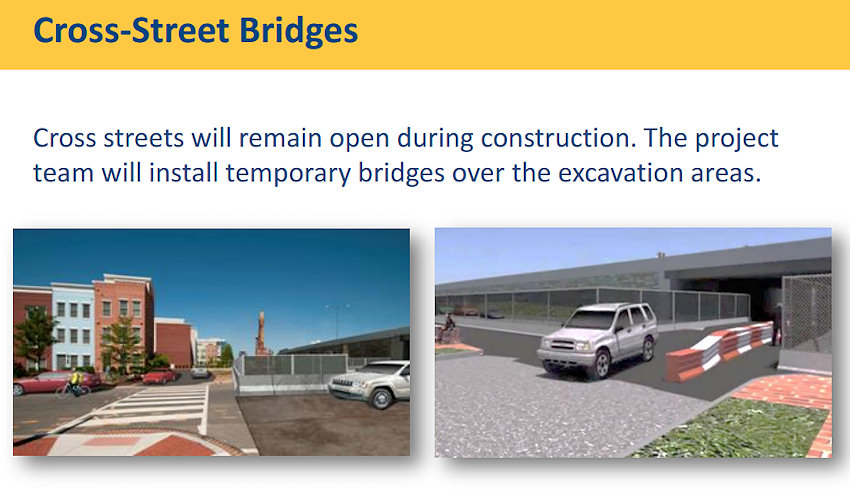 Cross-Street Bridges

Cross streets will remain open during construction. The project team will install temporary bridges over the excavation areas.